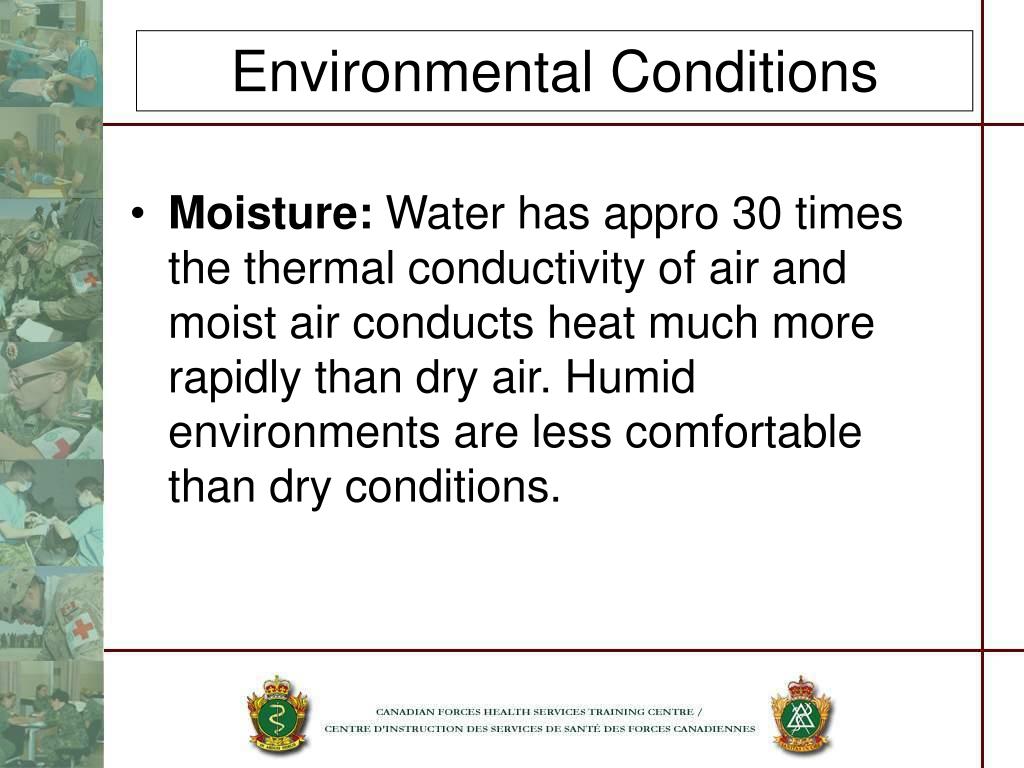 Environmental Conditions

• **Moisture:** Water has appro 30 times the thermal conductivity of air and moist air conducts heat much more rapidly than dry air. Humid environments are less comfortable than dry conditions.

CANADIAN FORCES HEALTH SERVICES TRAINING CENTRE /
CENTRE D'INSTRUCTION DES SERVICES DE SANTÉ DES FORCES CANADIENNES